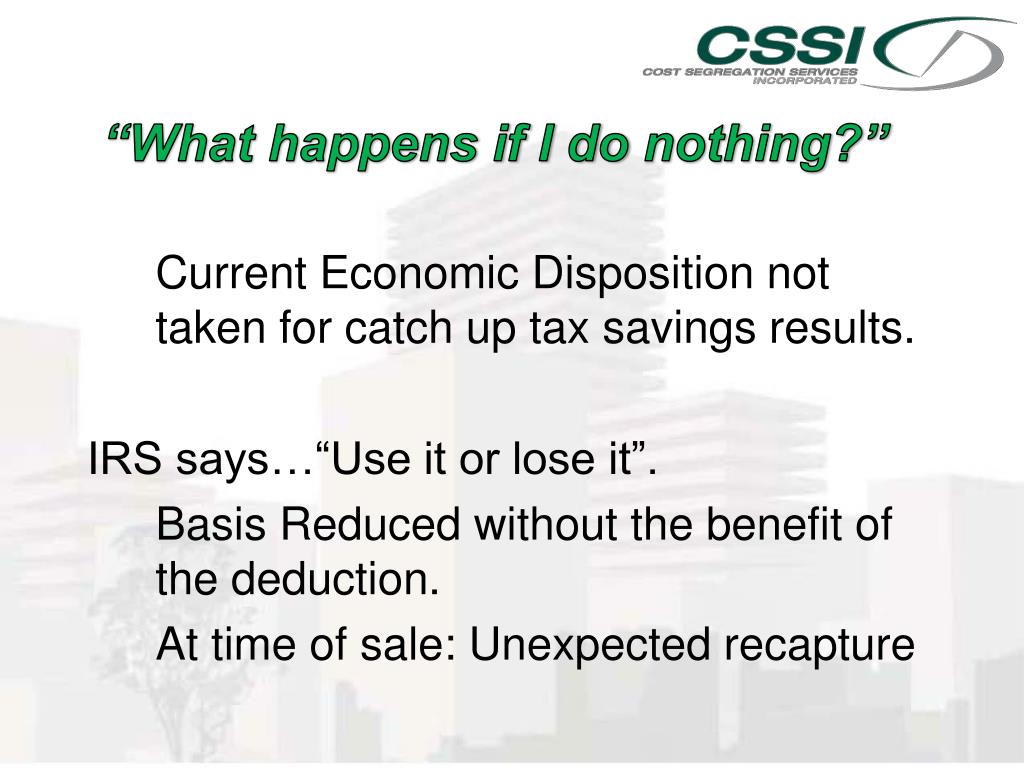 CSSI
COST SEGREGATION SERVICES INCORPORATED

“What happens if I do nothing?”

Current Economic Disposition not taken for catch up tax savings results.

IRS says…“Use it or lose it”.

Basis Reduced without the benefit of the deduction.

At time of sale: Unexpected recapture